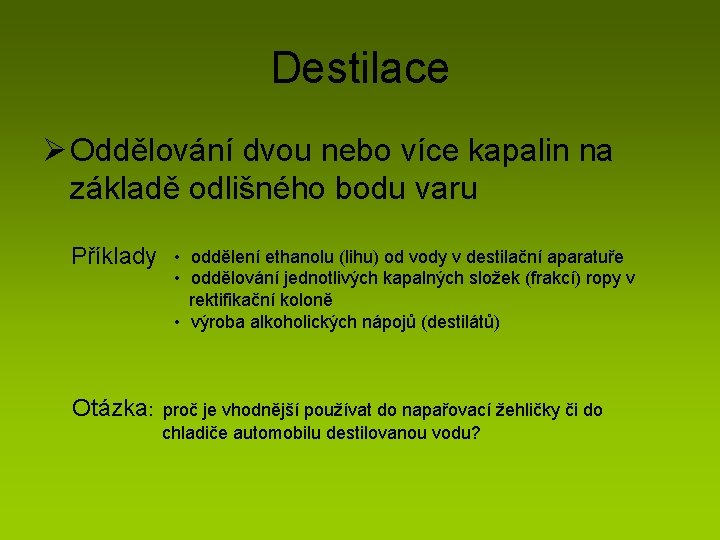 Destilace

➢ Oddělování dvou nebo více kapalin na základě odlišného bodu varu

Příklady
• oddělení ethanolu (lihu) od vody v destilační aparatuře
• oddělování jednotlivých kapalných složek (frakcí) ropy v rektifikační koloně
• výroba alkoholických nápojů (destilátů)

Otázka: proč je vhodnější používat do napařovací žehličky či do chladiče automobilu destilovanou vodu?